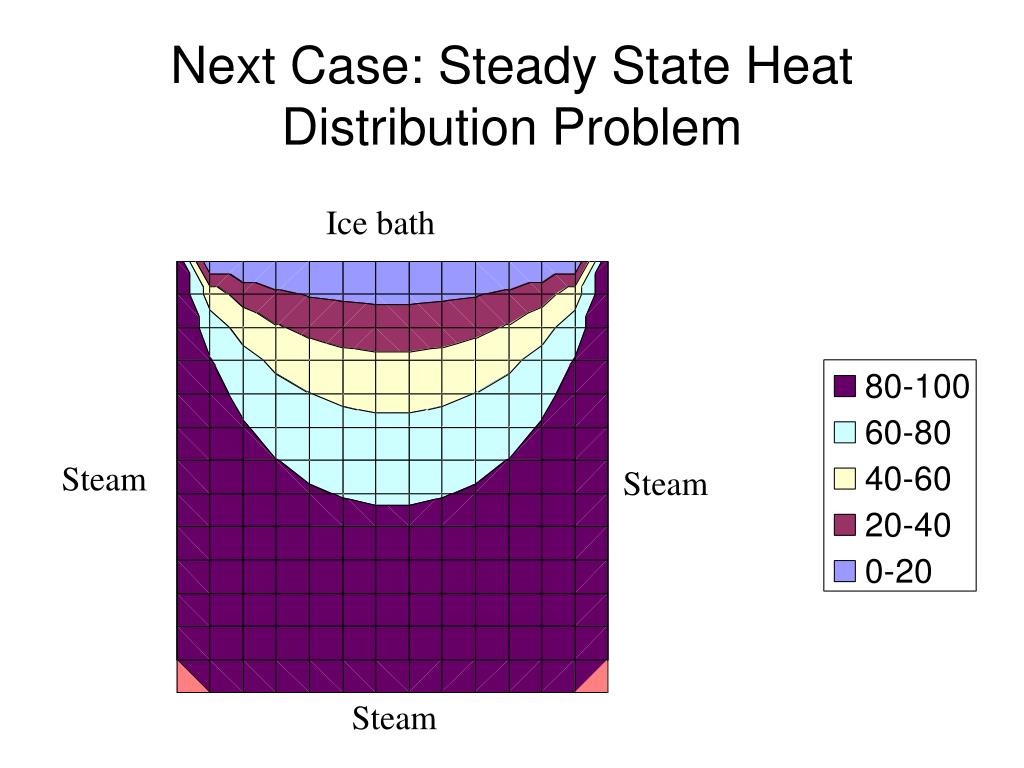 Next Case: Steady State Heat Distribution Problem

Ice bath

Steam

Steam

Steam

80-100
60-80
40-60
20-40
0-20